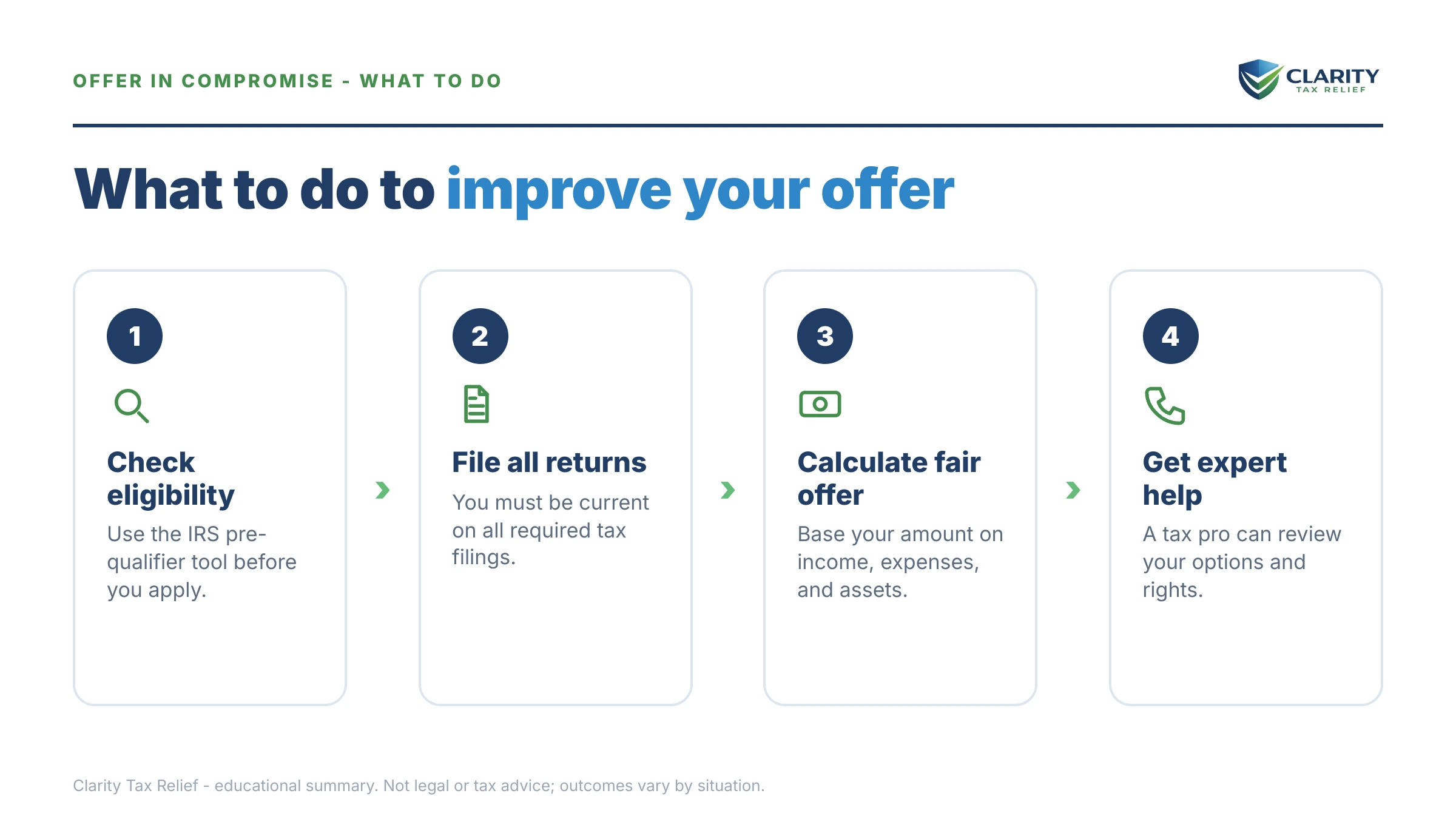 OFFER IN COMPROMISE - WHAT TO DO

CLARITY
TAX RELIEF

What to do to improve your offer

1

Check eligibility

Use the IRS pre-qualifier tool before you apply.

2

File all returns

You must be current on all required tax filings.

3

Calculate fair offer

Base your amount on income, expenses, and assets.

4

Get expert help

A tax pro can review your options and rights.

Clarity Tax Relief - educational summary. Not legal or tax advice; outcomes vary by situation.